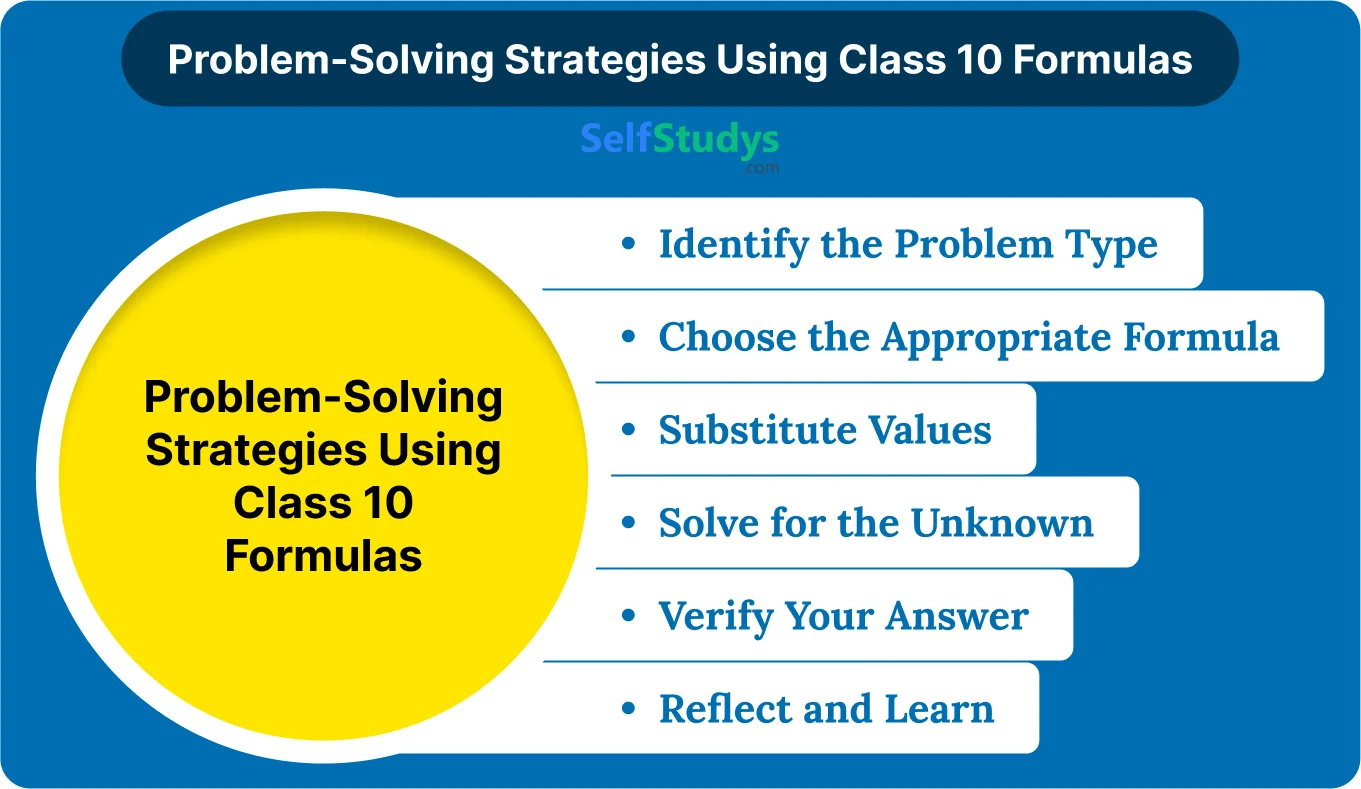 Problem-Solving Strategies Using Class 10 Formulas

SelfStudys
.com

Problem-Solving Strategies Using Class 10 Formulas

• Identify the Problem Type
• Choose the Appropriate Formula
• Substitute Values
• Solve for the Unknown
• Verify Your Answer
• Reflect and Learn